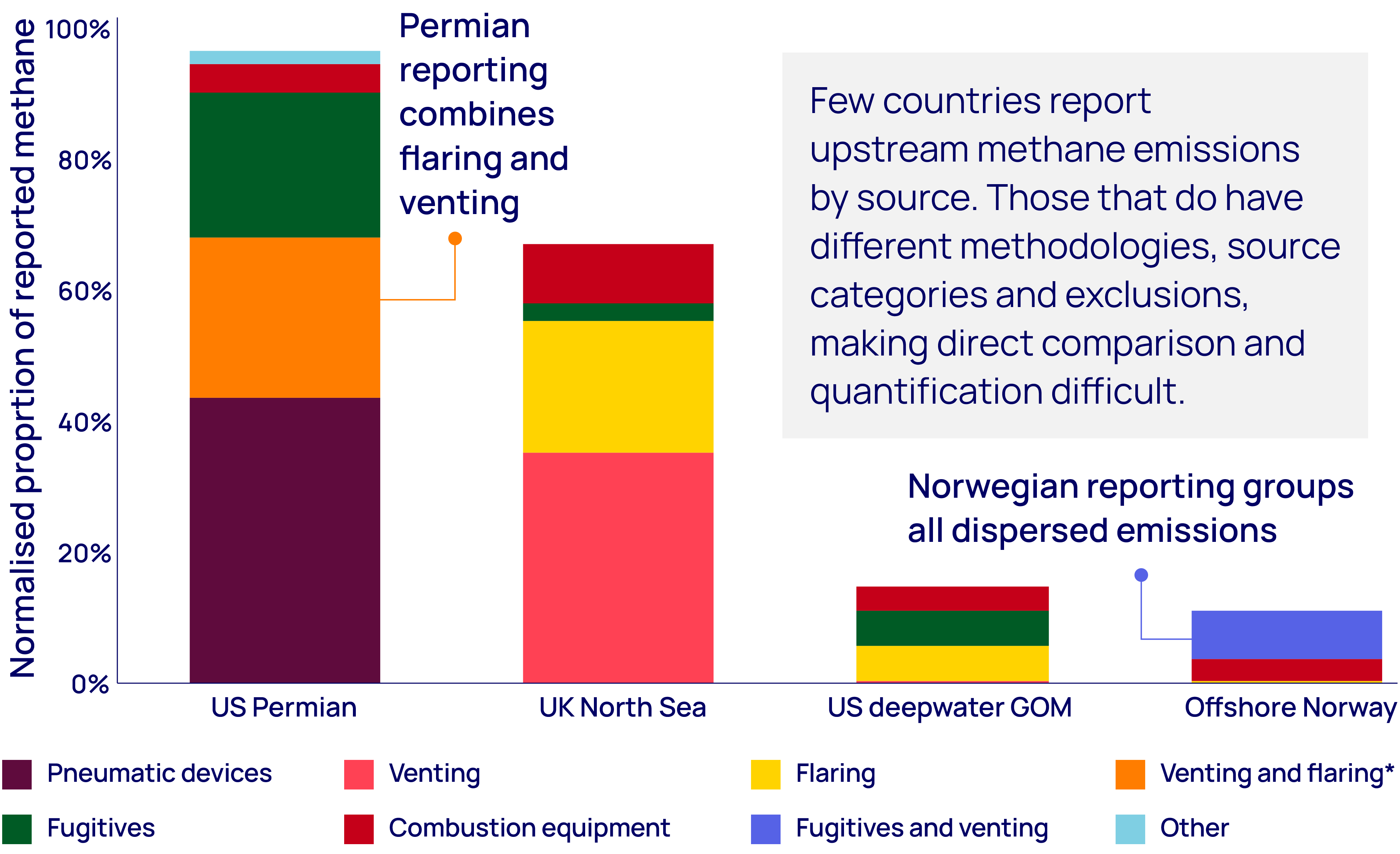 Normalised proprtion of reported methane

100%
80%
60%
40%
20%
0%

Permian reporting combines flaring and venting

Few countries report upstream methane emissions by source. Those that do have different methodologies, source categories and exclusions, making direct comparison and quantification difficult.

Norwegian reporting groups all dispersed emissions

US Permian
UK North Sea
US deepwater GOM
Offshore Norway

Pneumatic devices
Venting
Flaring
Venting and flaring*
Fugitives
Combustion equipment
Fugitives and venting
Other